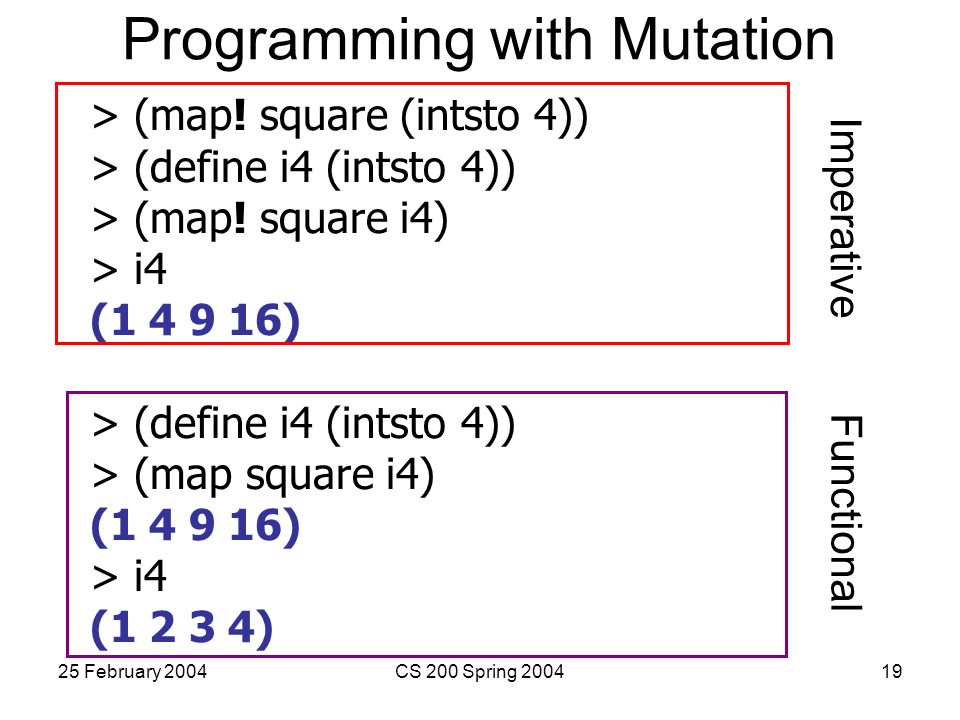 Programming with Mutation

> (map! square (intsto 4))
> (define i4 (intsto 4))
> (map! square i4)
> i4
(1 4 9 16)

Imperative

> (define i4 (intsto 4))
> (map square i4)
(1 4 9 16)
> i4
(1 2 3 4)

Functional

25 February 2004

CS 200 Spring 2004

19